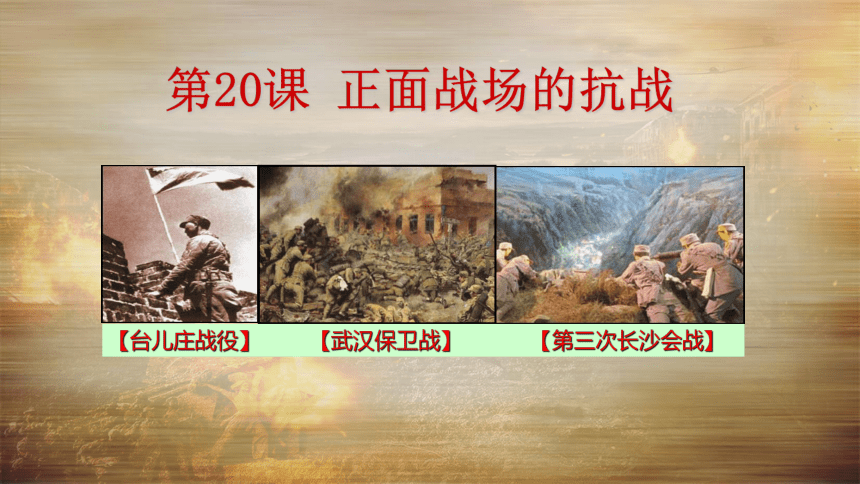 第20课 正面战场的抗战

【台儿庄战役】 【武汉保卫战】 【第三次长沙会战】